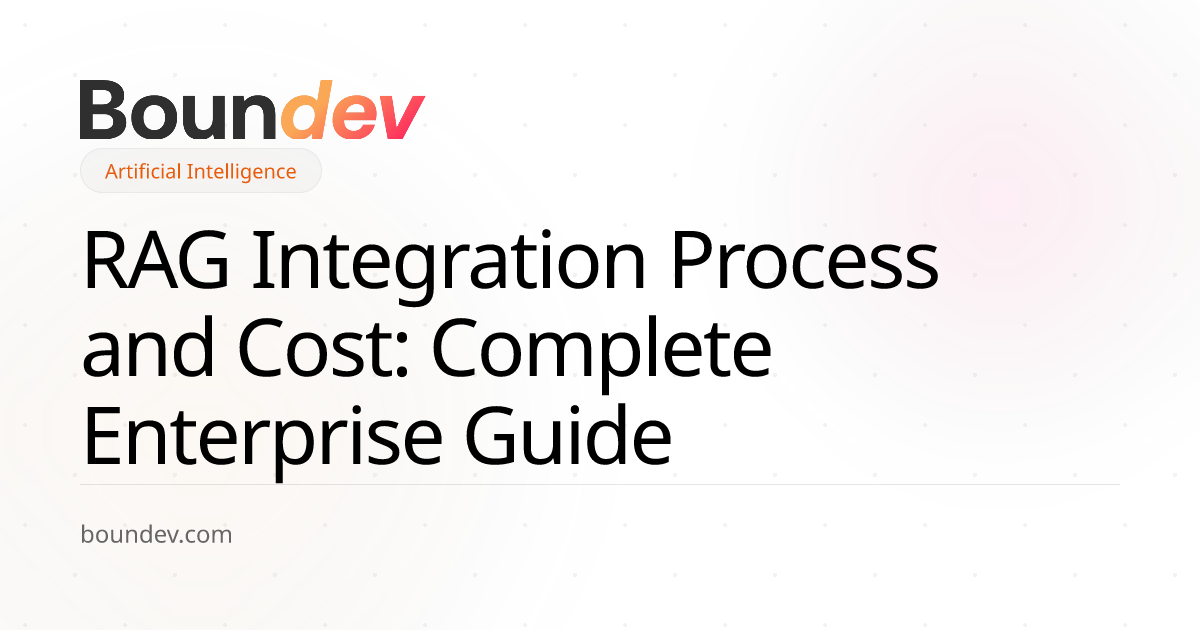 Boundev

Artificial Intelligence

RAG Integration Process and Cost: Complete Enterprise Guide

boundev.com